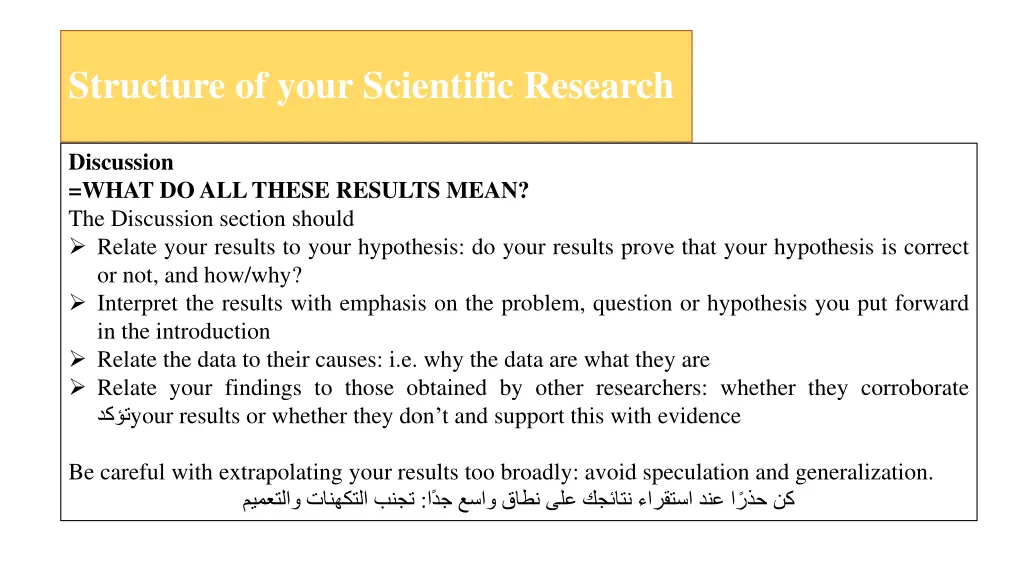 Structure of your Scientific Research

Discussion
=WHAT DO ALL THESE RESULTS MEAN?
The Discussion section should
➢ Relate your results to your hypothesis: do your results prove that your hypothesis is correct or not, and how/why?
➢ Interpret the results with emphasis on the problem, question or hypothesis you put forward in the introduction
➢ Relate the data to their causes: i.e. why the data are what they are
➢ Relate your findings to those obtained by other researchers: whether they corroborate تؤكدyour results or whether they don't and support this with evidence

Be careful with extrapolating your results too broadly: avoid speculation and generalization.
كن حذرًا عند استقراء نتائجك على نطاق واسع جدًا: تجنب التكهنات والتعميم